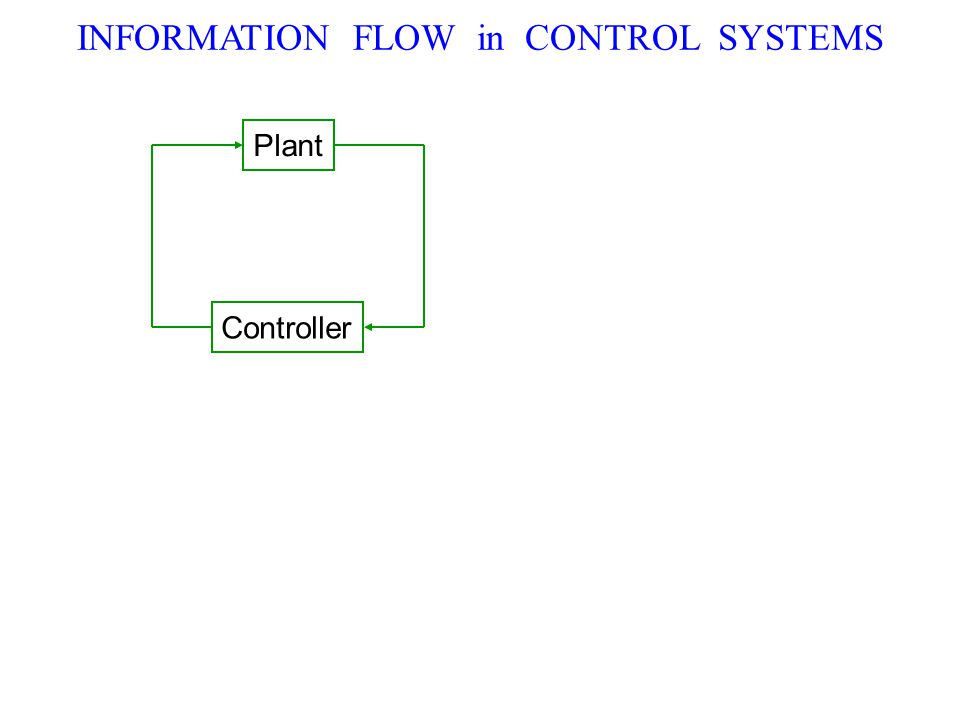 INFORMATION FLOW in CONTROL SYSTEMS

Plant

Controller